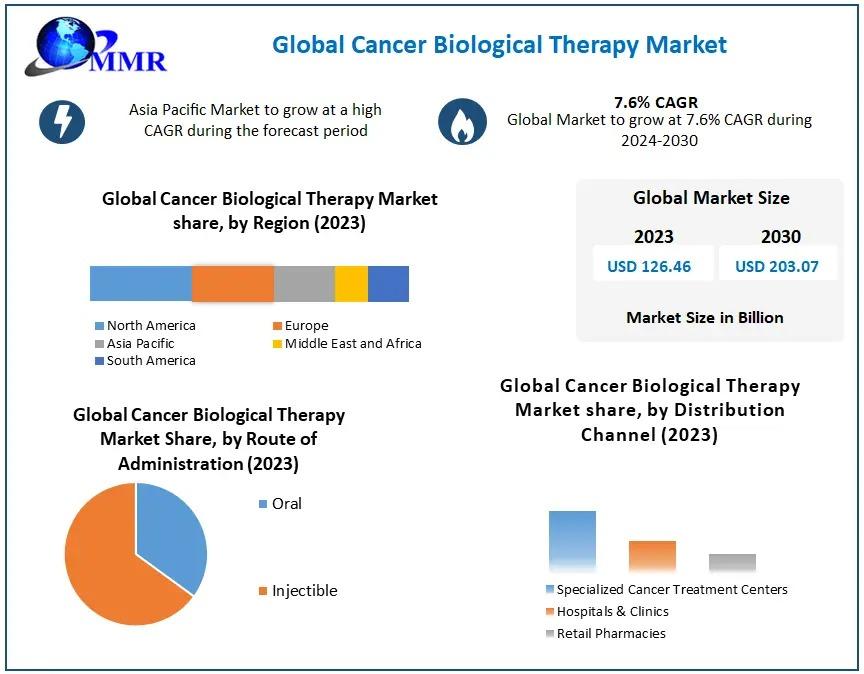 MMR

Global Cancer Biological Therapy Market

Asia Pacific Market to grow at a high CAGR during the forecast period

7.6% CAGR
Global Market to grow at 7.6% CAGR during 2024-2030

Global Cancer Biological Therapy Market share, by Region (2023)

North America
Europe
Asia Pacific
Middle East and Africa
South America

Global Market Size

| 2023 | 2030 |
|---|---|
| USD 126.46 | USD 203.07 |

Market Size in Billion

Global Cancer Biological Therapy Market Share, by Route of Administration (2023)

Oral
Injectible

Global Cancer Biological Therapy Market share, by Distribution Channel (2023)

Specialized Cancer Treatment Centers
Hospitals & Clinics
Retail Pharmacies